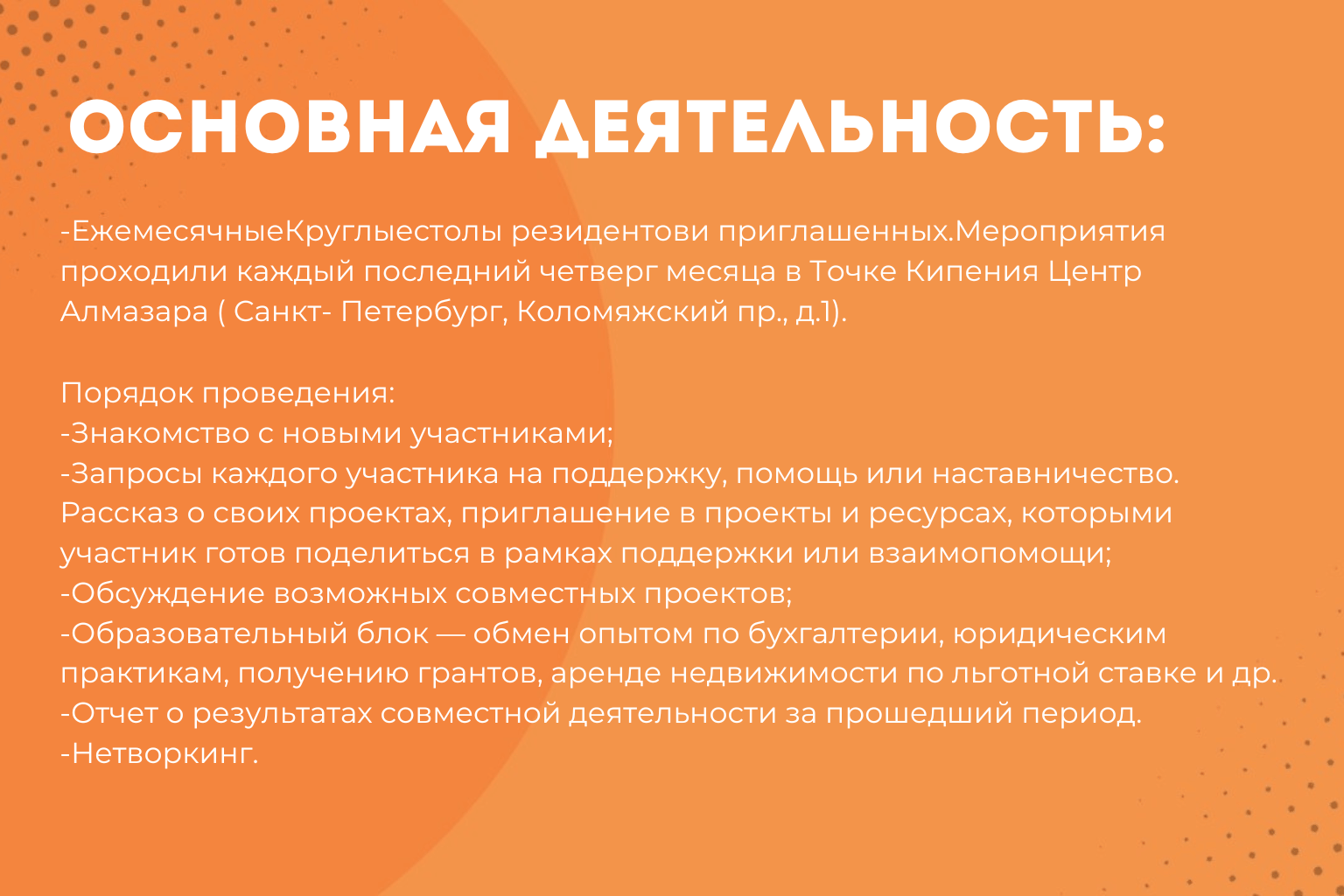 ОСНОВНАЯ ДЕЯТЕЛЬНОСТЬ:

-ЕжемесячныеКруглыестолы резидентови приглашенных.Мероприятия проходили каждый последний четверг месяца в Точке Кипения Центр Алмазара ( Санкт- Петербург, Коломяжский пр., д.1).

Порядок проведения:
-Знакомство с новыми участниками;
-Запросы каждого участника на поддержку, помощь или наставничество. Рассказ о своих проектах, приглашение в проекты и ресурсах, которыми участник готов поделиться в рамках поддержки или взаимопомощи;
-Обсуждение возможных совместных проектов;
-Образовательный блок — обмен опытом по бухгалтерии, юридическим практикам, получению грантов, аренде недвижимости по льготной ставке и др.
-Отчет о результатах совместной деятельности за прошедший период.
-Нетворкинг.